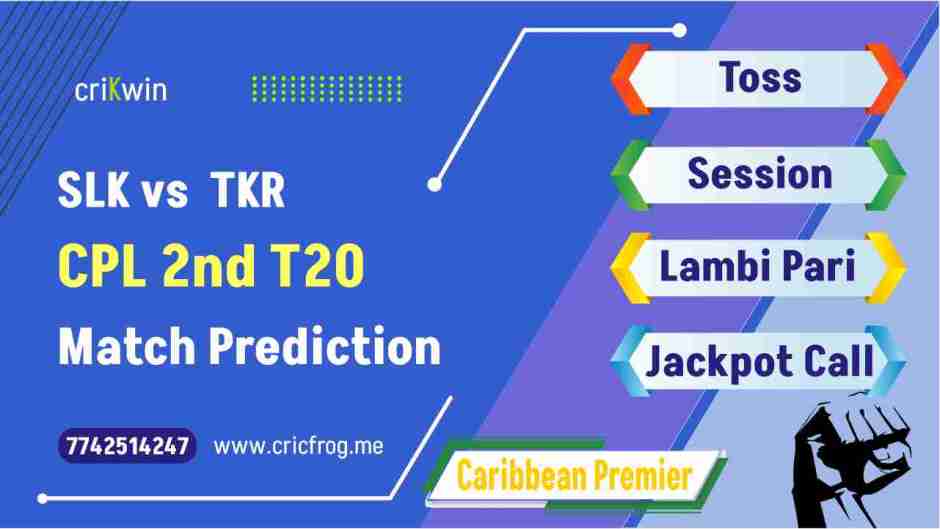 criKwin

SLK vs TKR
CPL 2nd T20
Match Prediction

7742514247 www.cricfrog.me

Toss
Session
Lambi Pari
Jackpot Call

Caribbean Premier